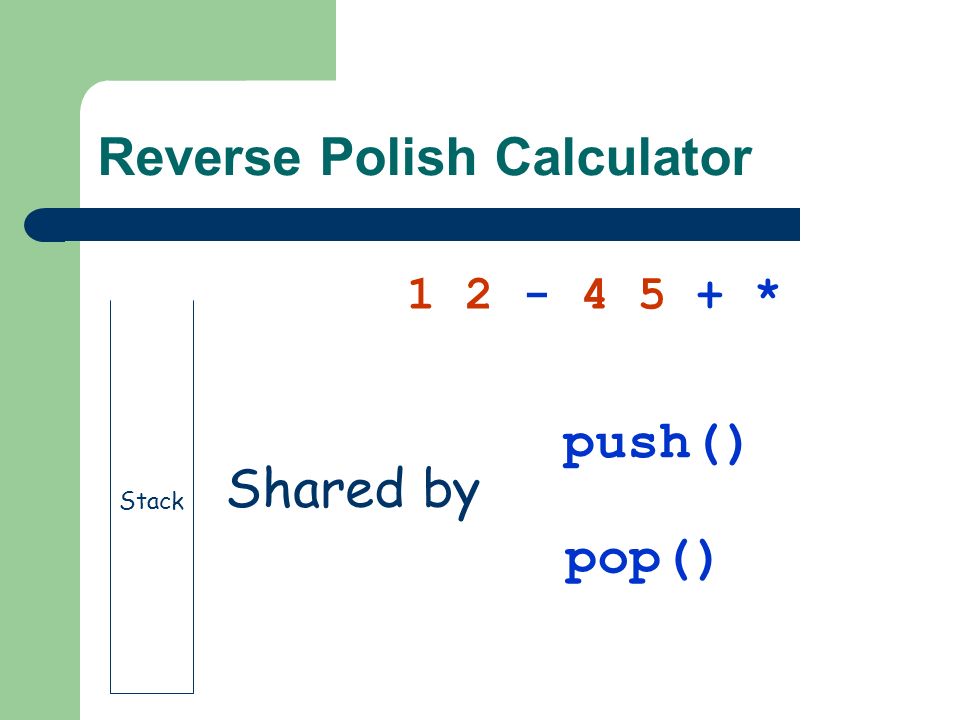 Reverse Polish Calculator

1 2 - 4 5 + *

Stack

Shared by

push()

pop()